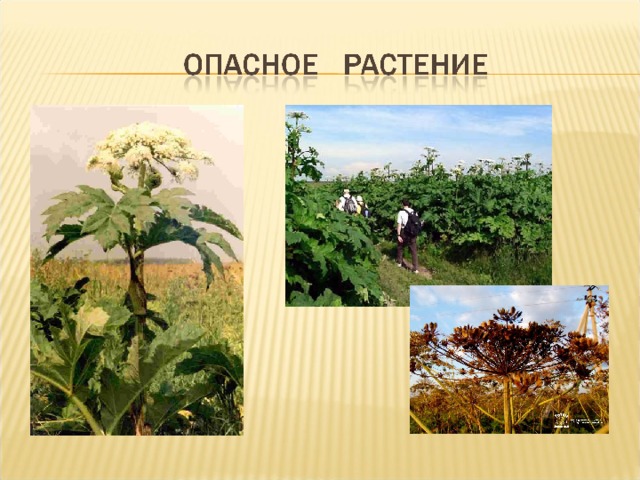 ОПАСНОЕ РАСТЕНИЕ